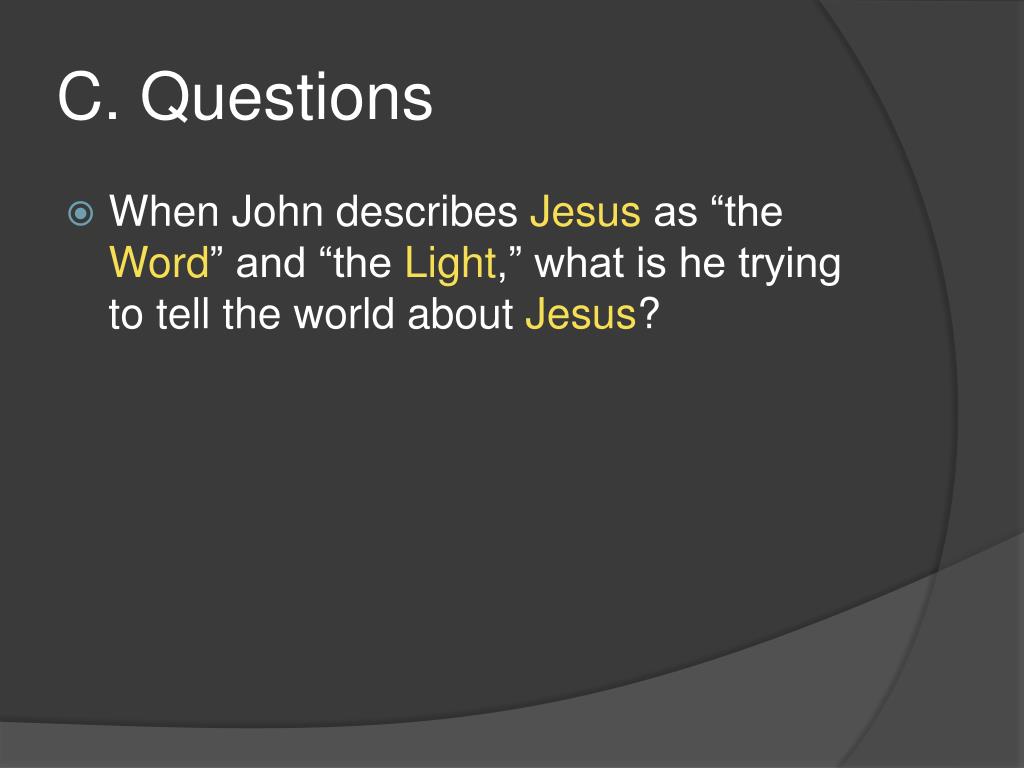 C. Questions

When John describes Jesus as “the Word” and “the Light,” what is he trying to tell the world about Jesus?